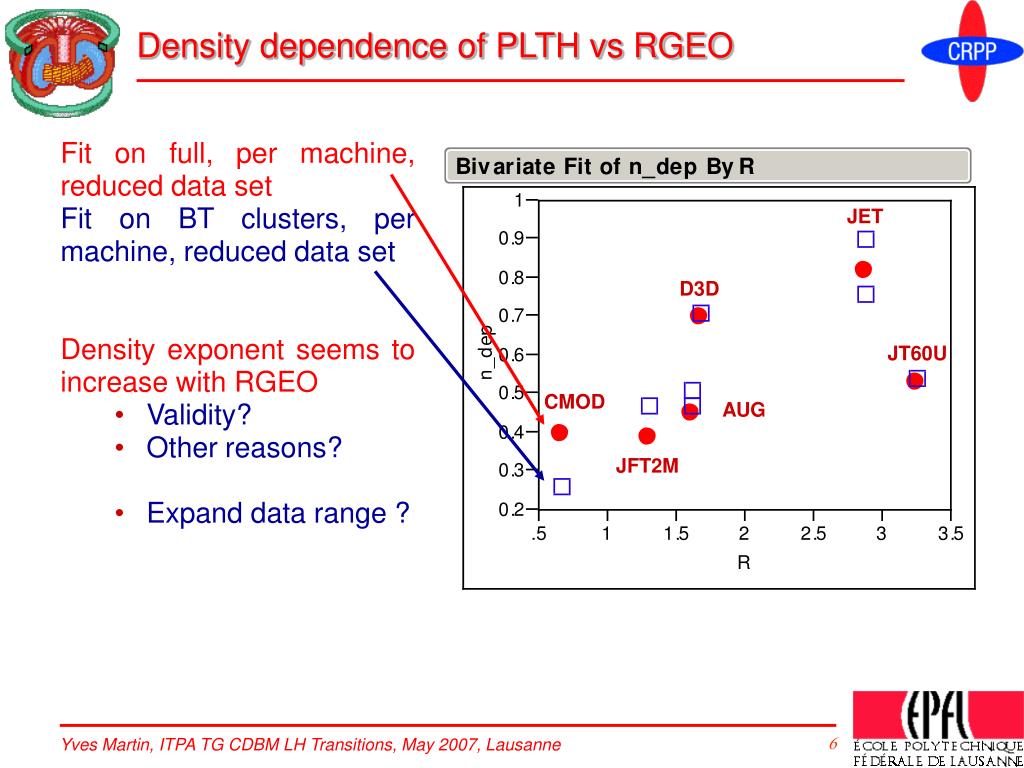 Density dependence of PLTH vs RGEO

CRPP

Fit on full, per machine, reduced data set
Fit on BT clusters, per machine, reduced data set

Density exponent seems to increase with RGEO
• Validity?
• Other reasons?

• Expand data range ?

Bivariate Fit of n_dep By R

n_dep

1
0.9
0.8
0.7
0.6
0.5
0.4
0.3
0.2

.5 1 1.5 2 2.5 3 3.5

R

JET
D3D
JT60U
CMOD
AUG
JFT2M

Yves Martin, ITPA TG CDBM LH Transitions, May 2007, Lausanne

6

EPFL
ÉCOLE POLYTECHNIQUE FÉDÉRALE DE LAUSANNE